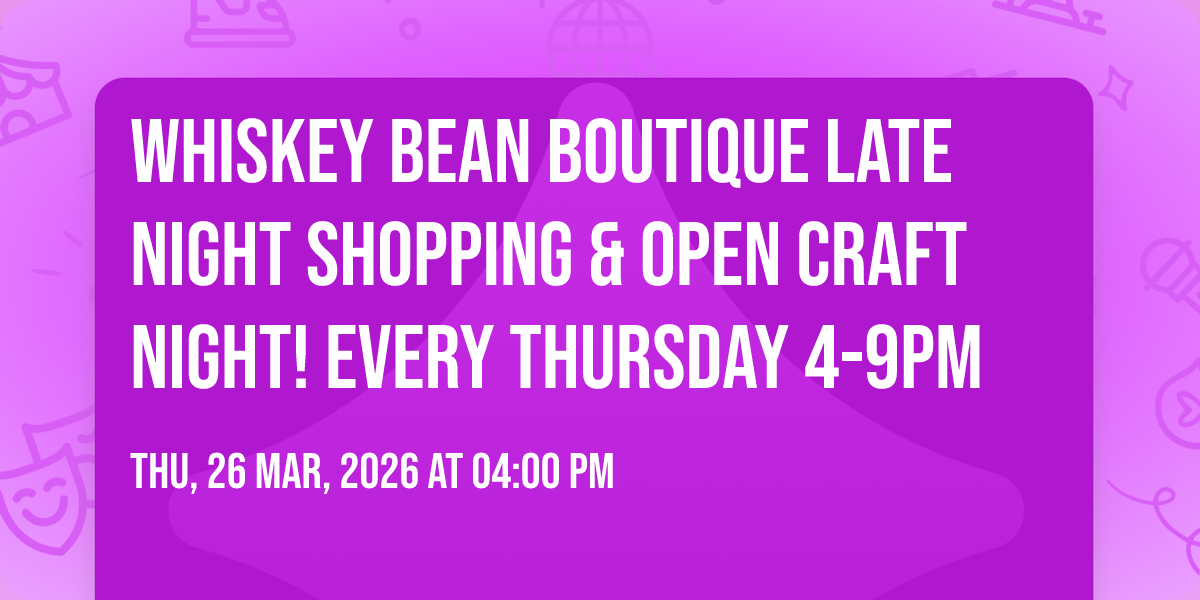 WHISKEY BEAN BOUTIQUE LATE NIGHT SHOPPING & OPEN CRAFT NIGHT! EVERY THURSDAY 4-9PM

THU, 26 MAR, 2026 AT 04:00 PM